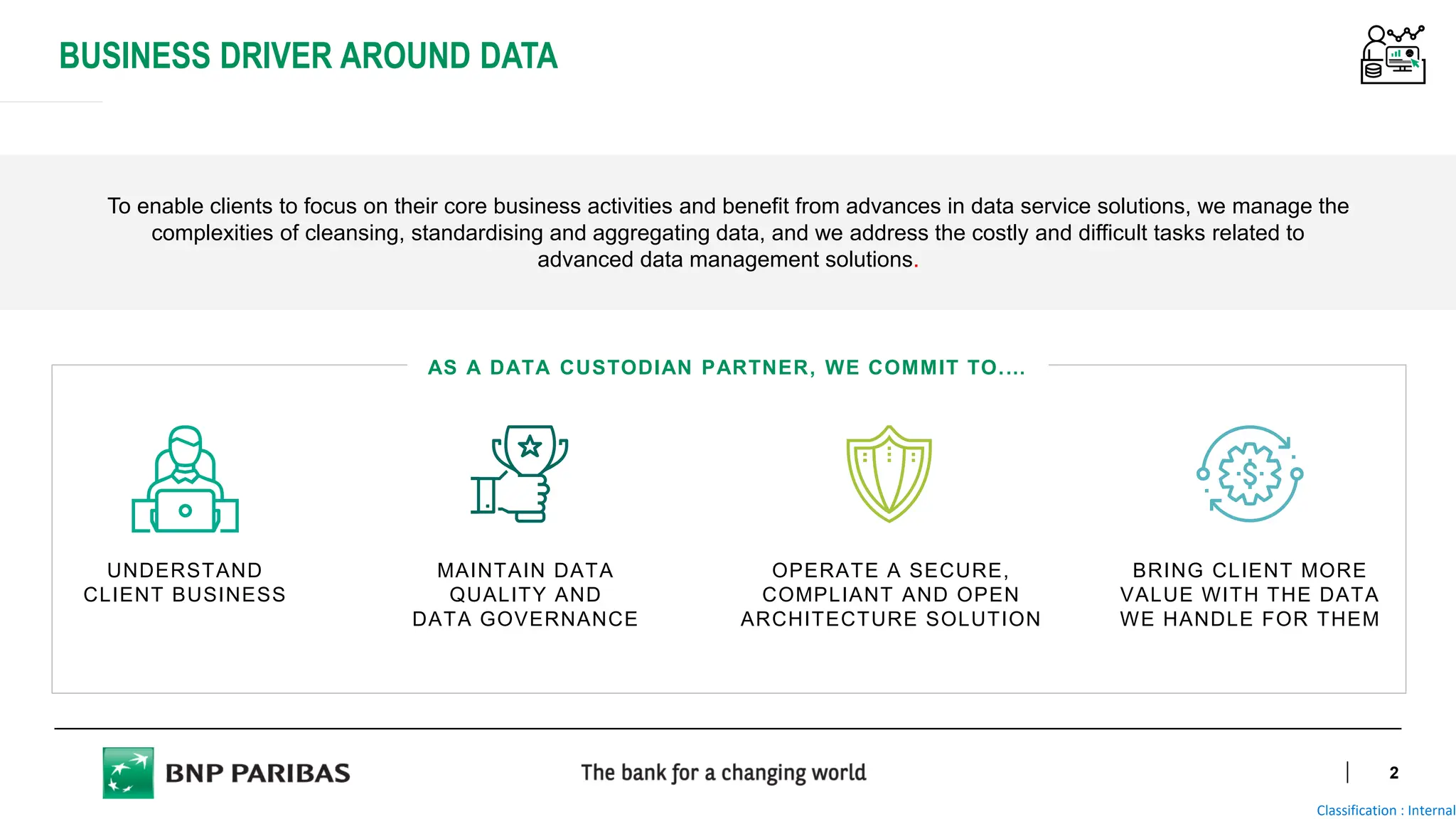 BUSINESS DRIVER AROUND DATA

To enable clients to focus on their core business activities and benefit from advances in data service solutions, we manage the complexities of cleansing, standardising and aggregating data, and we address the costly and difficult tasks related to advanced data management solutions.

AS A DATA CUSTODIAN PARTNER, WE COMMIT TO....

UNDERSTAND CLIENT BUSINESS

MAINTAIN DATA QUALITY AND DATA GOVERNANCE

OPERATE A SECURE, COMPLIANT AND OPEN ARCHITECTURE SOLUTION

BRING CLIENT MORE VALUE WITH THE DATA WE HANDLE FOR THEM

BNP PARIBAS

The bank for a changing world

2

Classification : Internal